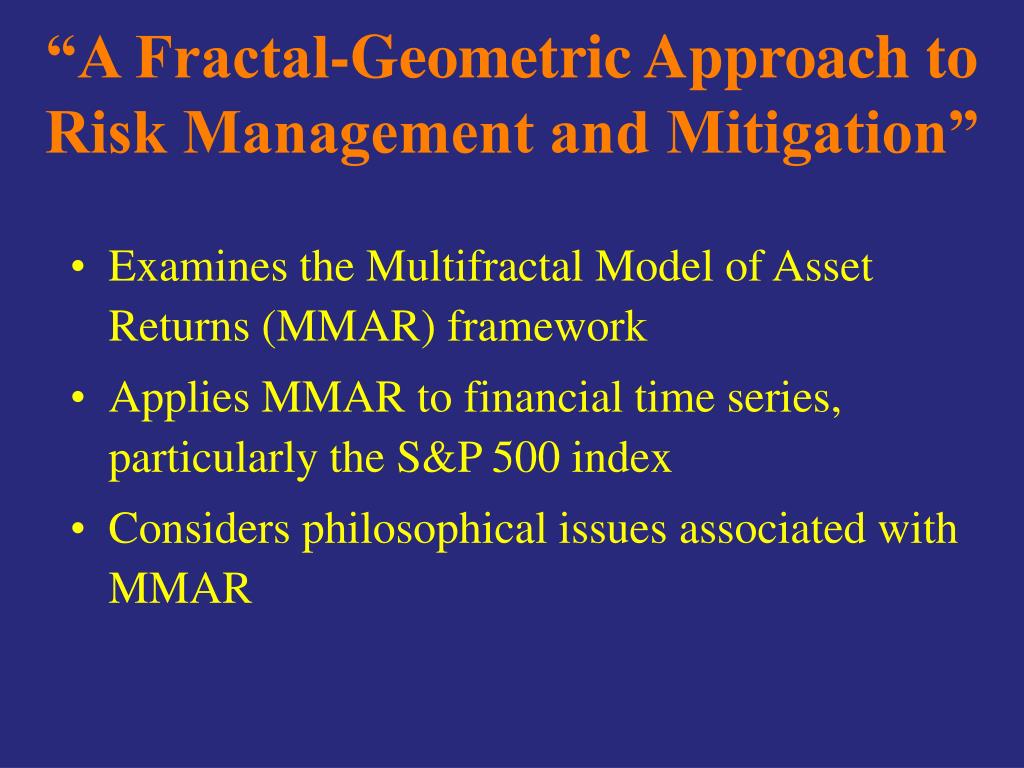 “A Fractal-Geometric Approach to Risk Management and Mitigation”

• Examines the Multifractal Model of Asset Returns (MMAR) framework
• Applies MMAR to financial time series, particularly the S&P 500 index
• Considers philosophical issues associated with MMAR